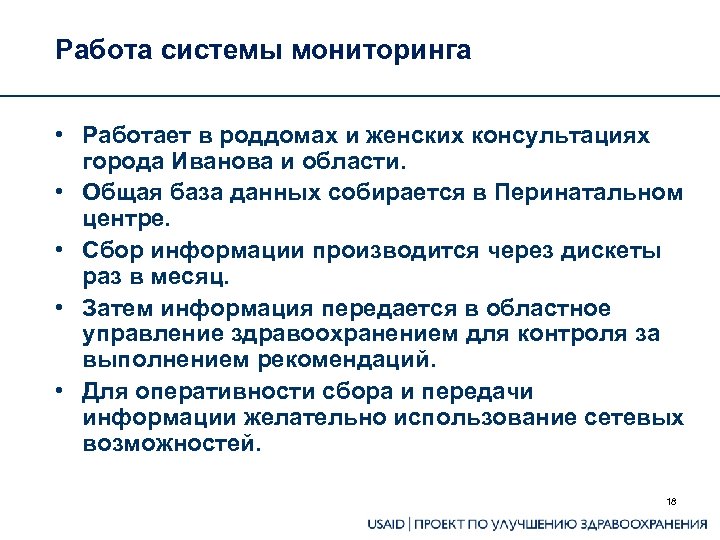 Работа системы мониторинга

• Работает в роддомах и женских консультациях города Иванова и области.
• Общая база данных собирается в Перинатальном центре.
• Сбор информации производится через дискеты раз в месяц.
• Затем информация передается в областное управление здравоохранением для контроля за выполнением рекомендаций.
• Для оперативности сбора и передачи информации желательно использование сетевых возможностей.

18

USAID | ПРОЕКТ ПО УЛУЧШЕНИЮ ЗДРАВООХРАНЕНИЯ